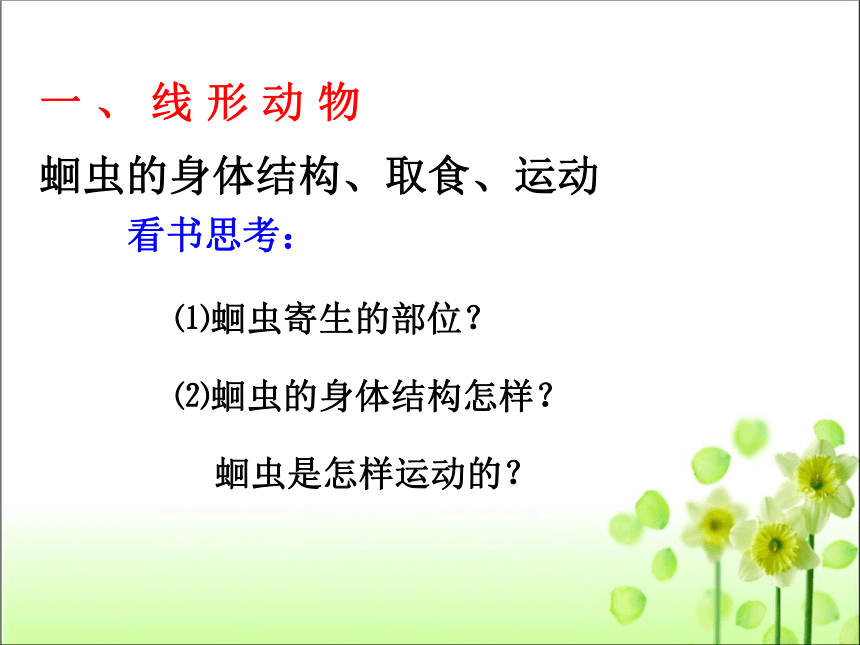 一、线形动物

蛔虫的身体结构、取食、运动

看书思考：

⑴蛔虫寄生的部位？

⑵蛔虫的身体结构怎样？

蛔虫是怎样运动的？